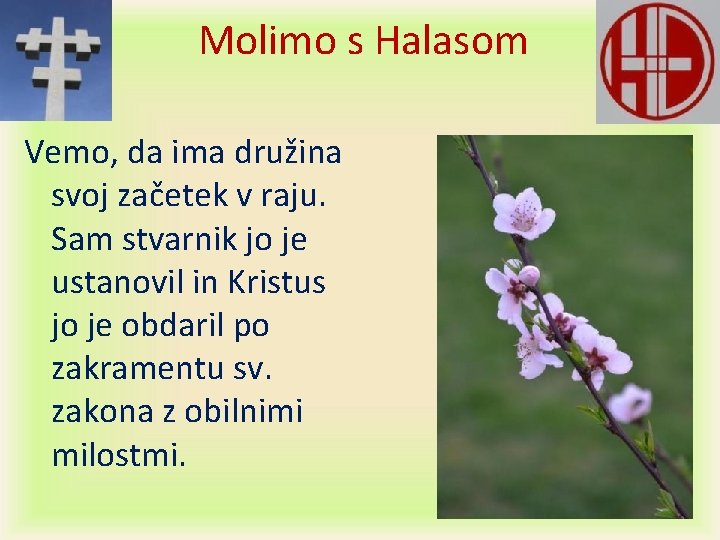 Molimo s Halasom

Vemo, da ima družina svoj začetek v raju. Sam stvarnik jo je ustanovil in Kristus jo je obdaril po zakramentu sv. zakona z obilnimi milostmi.